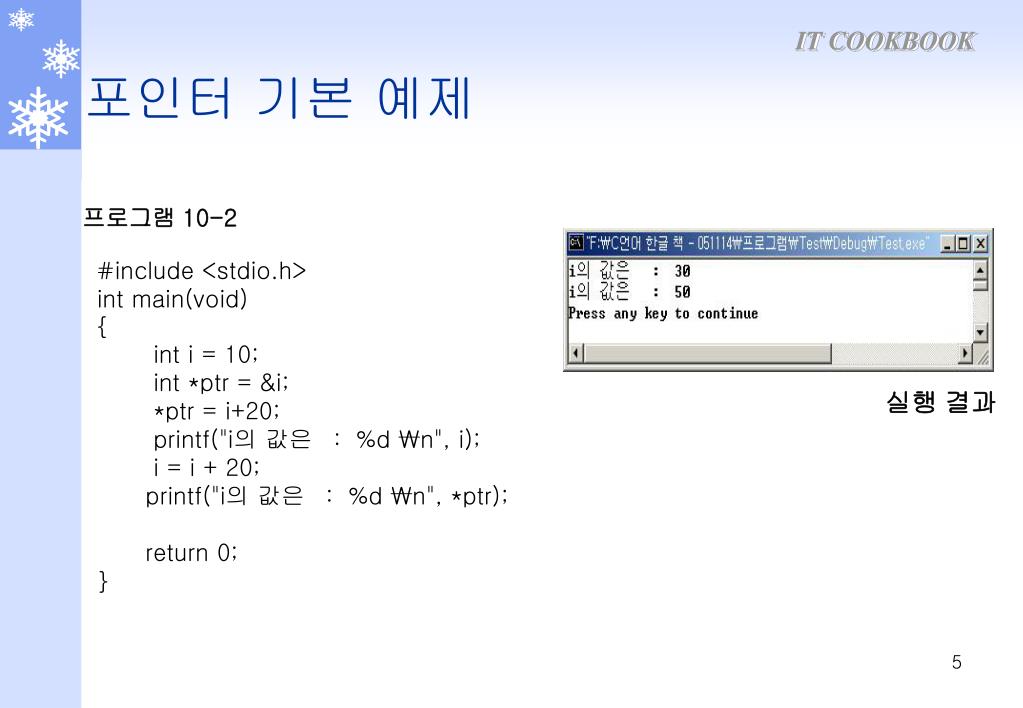 IT COOKBOOK

포인터 기본 예제

프로그램 10-2

#include <stdio.h>
int main(void)
{
int i = 10;
int *ptr = &i;
*ptr = i+20;
printf("i의 값은 : %d ₩n", i);
i = i + 20;
printf("i의 값은 : %d ₩n", *ptr);

return 0;
}

"F:₩C언어 한글 책 - 051114₩프로그램₩Test₩Debug₩Test.exe"

i의 값은 : 30
i의 값은 : 50
Press any key to continue

실행 결과

5